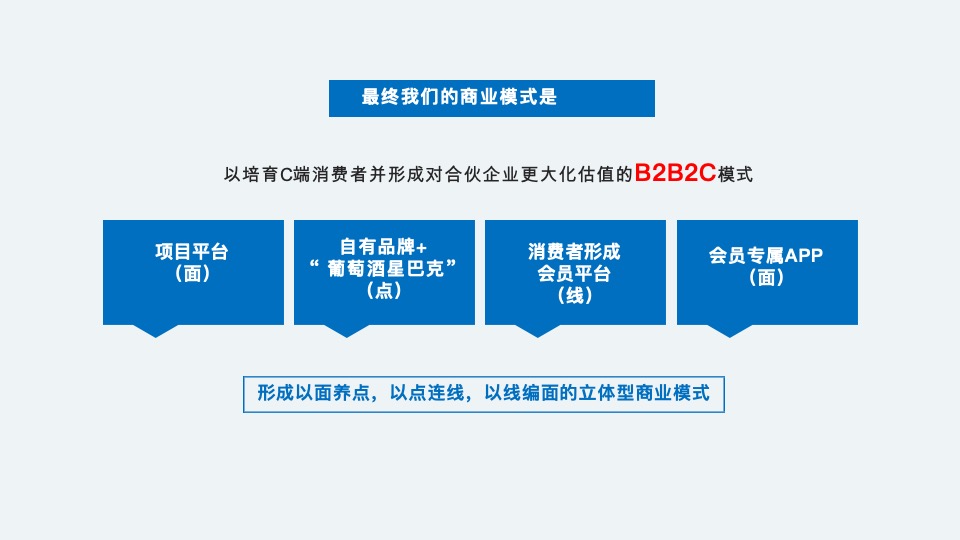 最终我们的商业模式是

以培育C端消费者并形成对合伙企业更大化估值的B2B2C模式

项目平台
（面）

自有品牌+
“葡萄酒星巴克”
（点）

消费者形成
会员平台
（线）

会员专属APP
（面）

形成以面养点，以点连线，以线编面的立体型商业模式